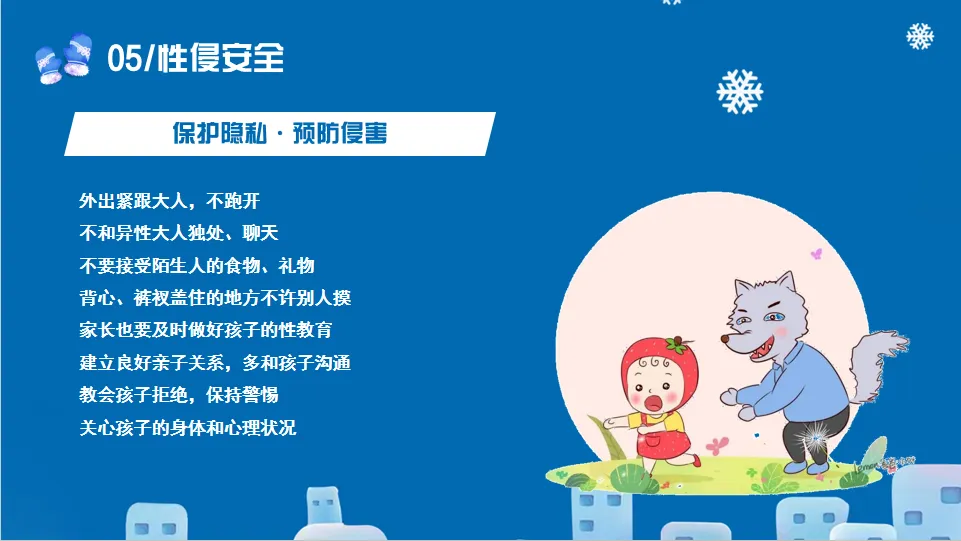 05/性侵安全

保护隐私 · 预防侵害

外出紧跟大人，不跑开
不和异性大人独处、聊天
不要接受陌生人的食物、礼物
背心、裤衩盖住的地方不许别人摸
家长也要及时做好孩子的性教育
建立良好亲子关系，多和孩子沟通
教会孩子拒绝，保持警惕
关心孩子的身体和心理状况